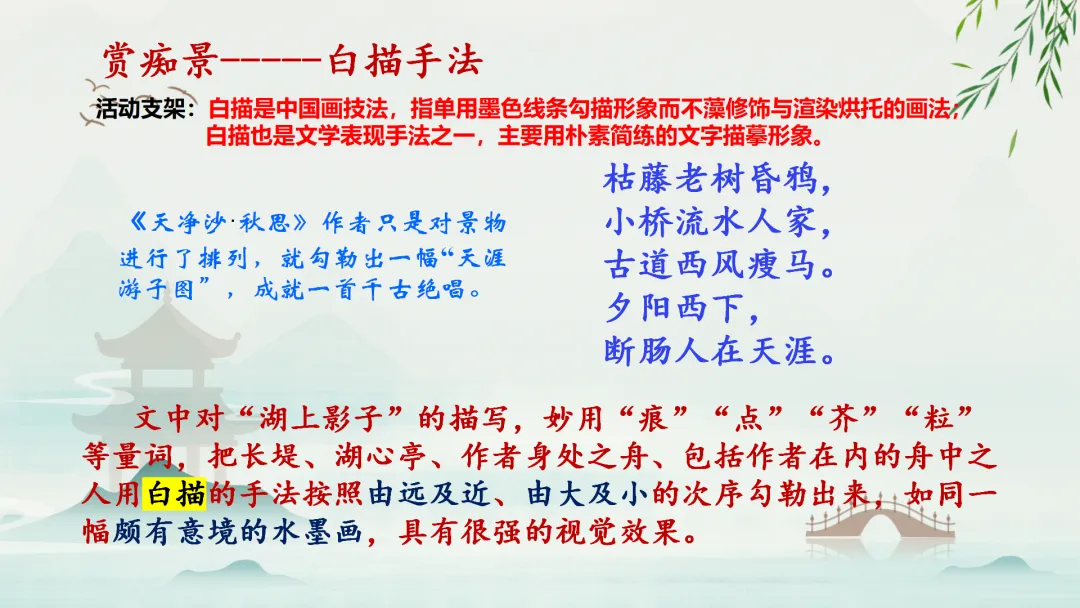 赏痴景------白描手法

活动支架：白描是中国画技法，指单用墨色线条勾描形象而不藻修饰与渲染烘托的画法；白描也是文学表现手法之一，主要用朴素简练的文字描摹形象。

《天净沙·秋思》作者只是对景物进行了排列，就勾勒出一幅“天涯游子图”，成就一首千古绝唱。

枯藤老树昏鸦，
小桥流水人家，
古道西风瘦马。
夕阳西下，
断肠人在天涯。

文中对“湖上影子”的描写，妙用“痕”“点”“芥”“粒”等量词，把长堤、湖心亭、作者身处之舟、包括作者在内的舟中之人用白描的手法按照由远及近、由大及小的次序勾勒出来，如同一幅颇有意境的水墨画，具有很强的视觉效果。